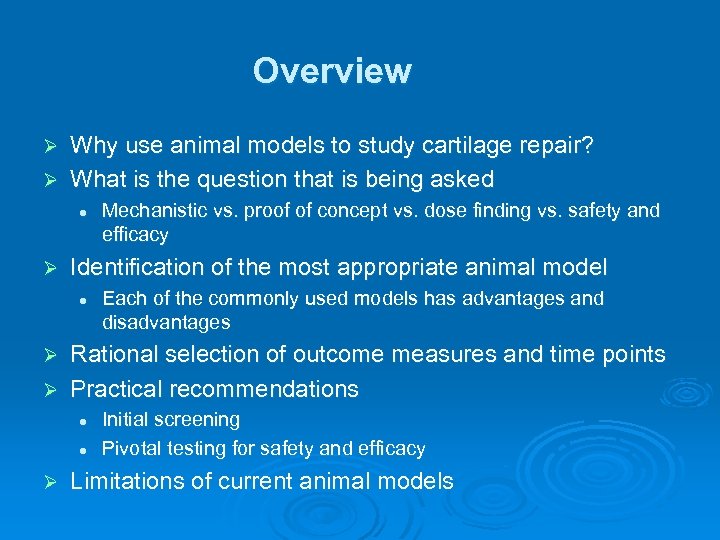 Overview

➢ Why use animal models to study cartilage repair?

➢ What is the question that is being asked

• Mechanistic vs. proof of concept vs. dose finding vs. safety and efficacy

➢ Identification of the most appropriate animal model

• Each of the commonly used models has advantages and disadvantages

➢ Rational selection of outcome measures and time points

➢ Practical recommendations

• Initial screening

• Pivotal testing for safety and efficacy

➢ Limitations of current animal models